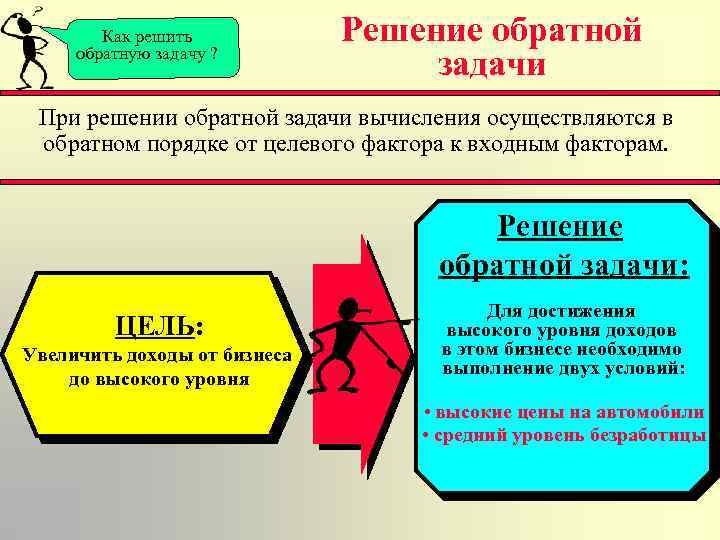 ?

Как решить обратную задачу ?

Решение обратной задачи

При решении обратной задачи вычисления осуществляются в обратном порядке от целевого фактора к входным факторам.

ЦЕЛЬ:
Увеличить доходы от бизнеса до высокого уровня

Решение обратной задачи:

Для достижения высокого уровня доходов в этом бизнесе необходимо выполнение двух условий:

• высокие цены на автомобили
• средний уровень безработицы